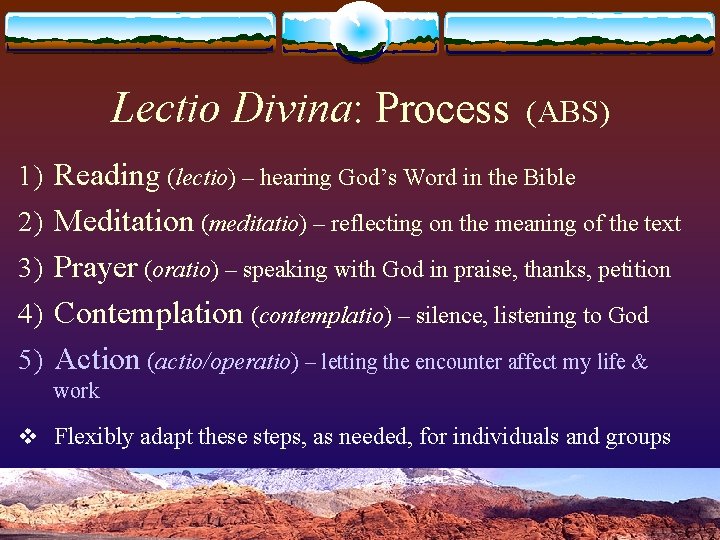 Lectio Divina: Process (ABS)

1) Reading (lectio) – hearing God's Word in the Bible

2) Meditation (meditatio) – reflecting on the meaning of the text

3) Prayer (oratio) – speaking with God in praise, thanks, petition

4) Contemplation (contemplatio) – silence, listening to God

5) Action (actio/operatio) – letting the encounter affect my life & work

❖ Flexibly adapt these steps, as needed, for individuals and groups